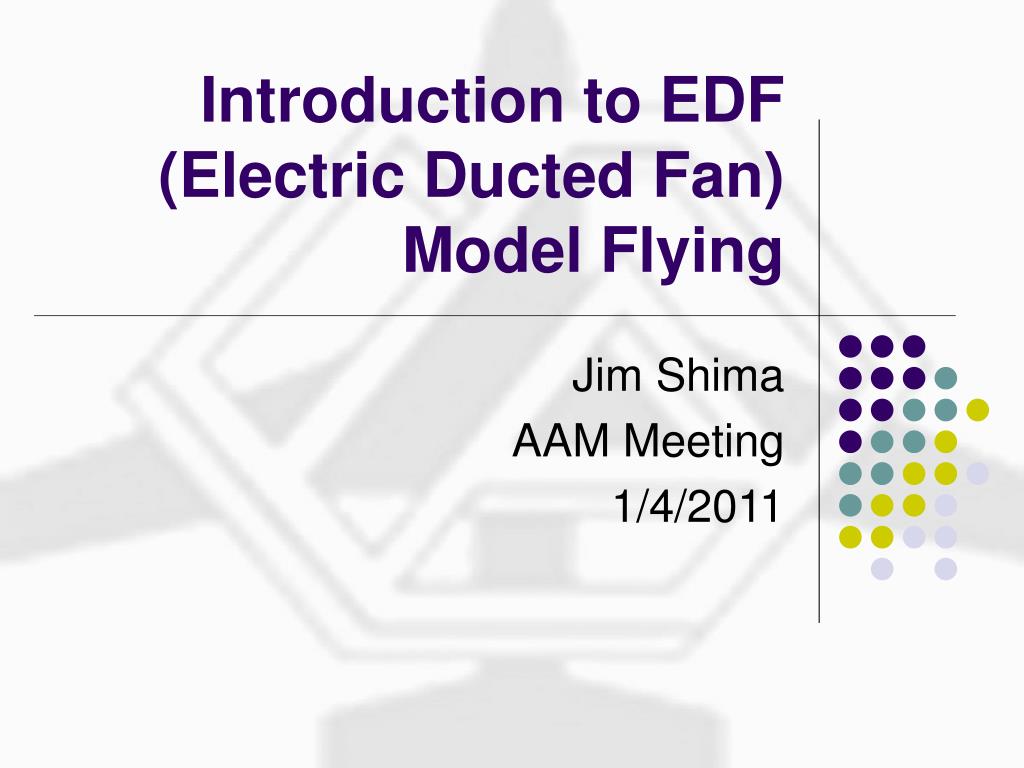 Introduction to EDF (Electric Ducted Fan) Model Flying

Jim Shima
AAM Meeting
1/4/2011